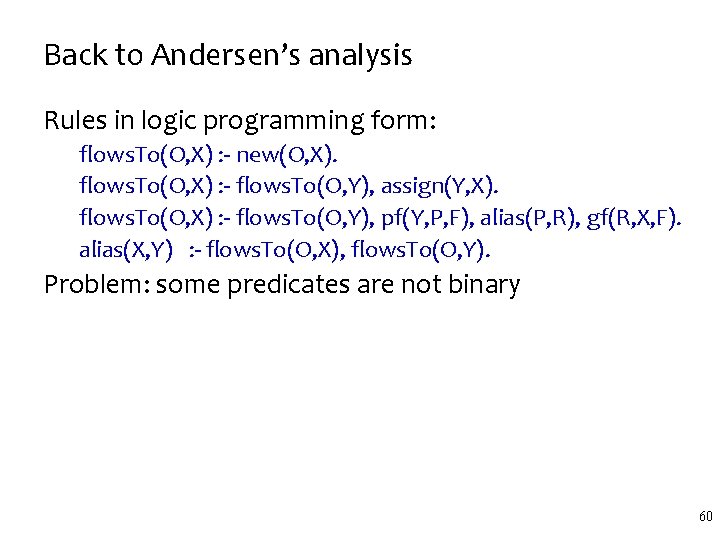 Back to Andersen's analysis

Rules in logic programming form:

flowsTo(O,X) :- new(O,X).
flowsTo(O,X) :- flowsTo(O,Y), assign(Y,X).
flowsTo(O,X) :- flowsTo(O,Y), pf(Y,P,F), alias(P,R), gf(R,X,F).
alias(X,Y) :- flowsTo(O,X), flowsTo(O,Y).

Problem: some predicates are not binary

60